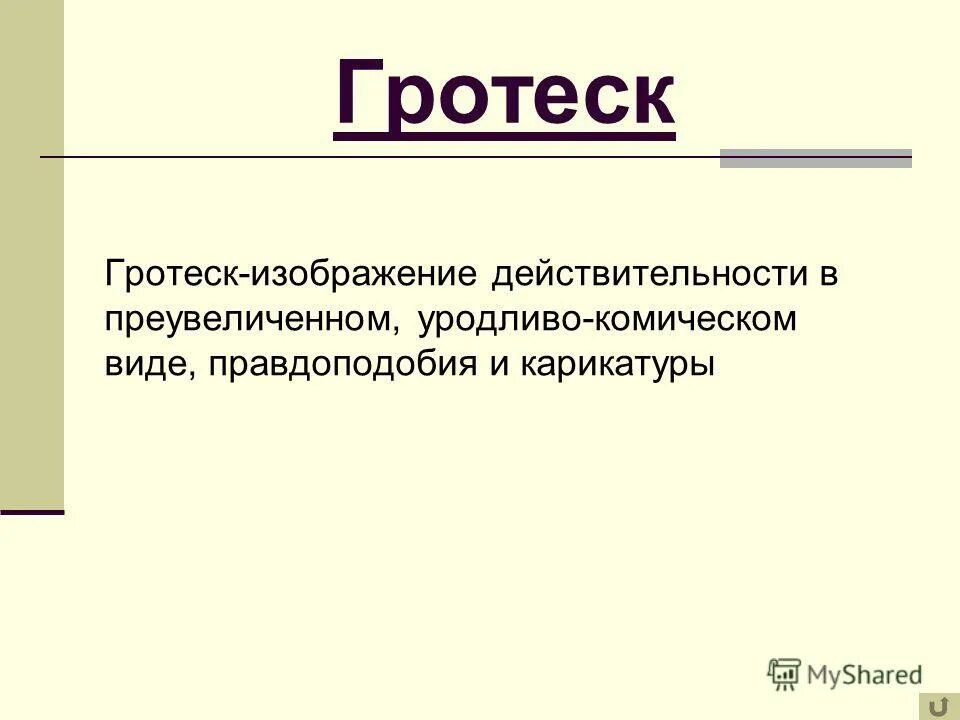 Гротеск

Гротеск-изображение действительности в преувеличенном, уродливо-комическом виде, правдоподобия и карикатуры

MyShared